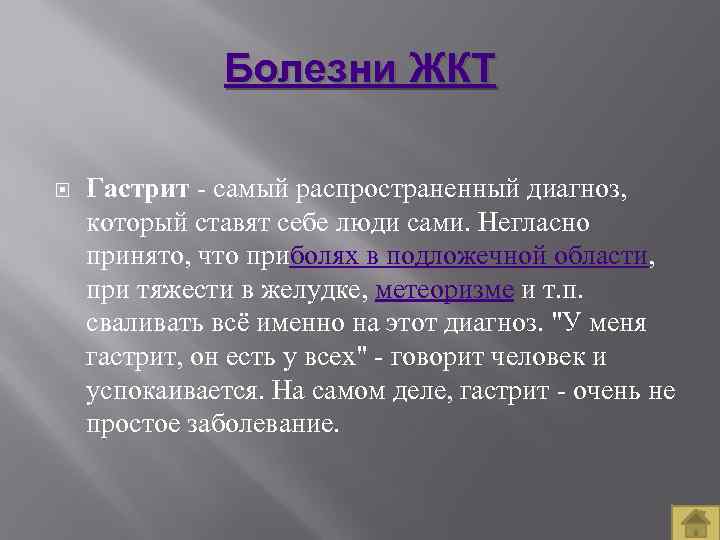 Болезни ЖКТ

Гастрит - самый распространенный диагноз, который ставят себе люди сами. Негласно принято, что приболях в подложечной области, при тяжести в желудке, метеоризме и т.п. сваливать всё именно на этот диагноз. "У меня гастрит, он есть у всех" - говорит человек и успокаивается. На самом деле, гастрит - очень не простое заболевание.